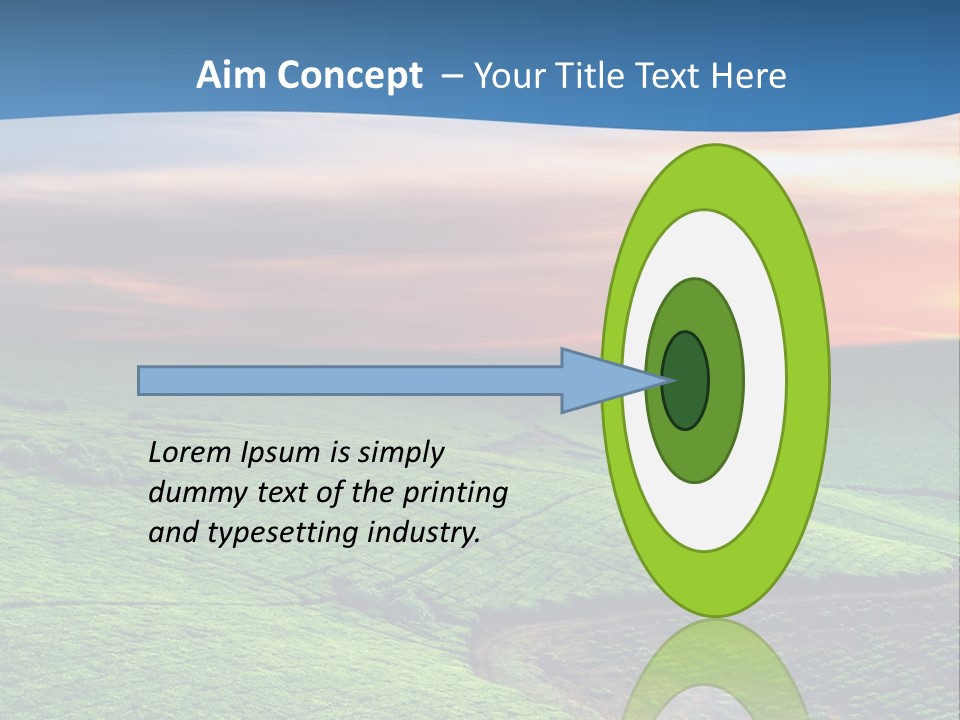 Aim Concept – Your Title Text Here

Lorem Ipsum is simply dummy text of the printing and typesetting industry.